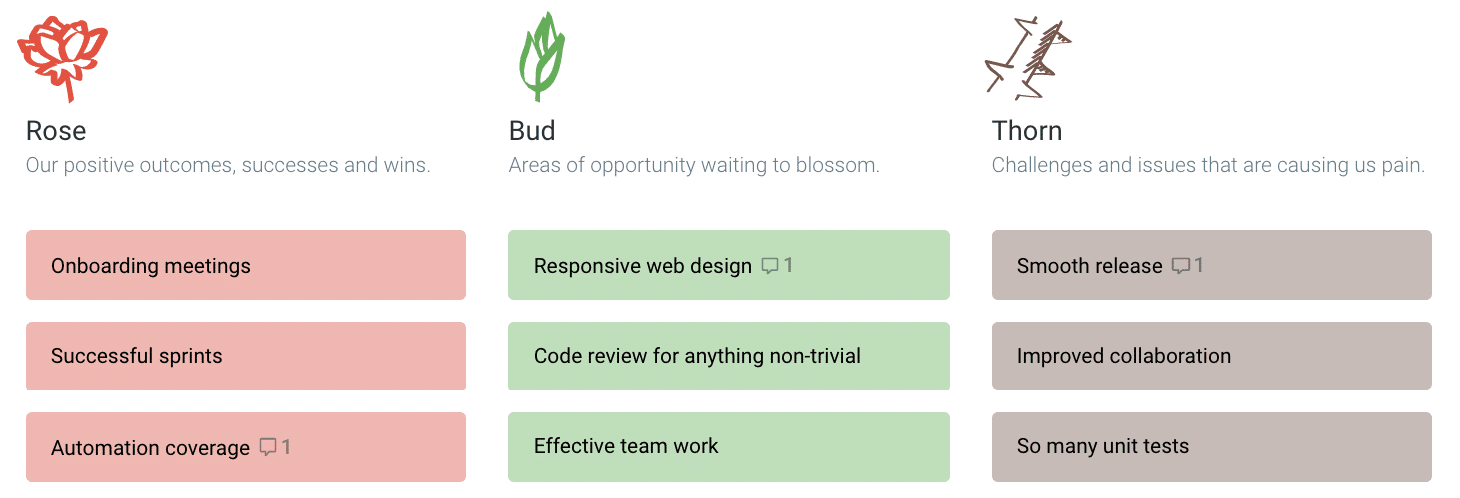 Rose
Our positive outcomes, successes and wins.

Onboarding meetings

Successful sprints

Automation coverage 1

Bud
Areas of opportunity waiting to blossom.

Responsive web design 1

Code review for anything non-trivial

Effective team work

Thorn
Challenges and issues that are causing us pain.

Smooth release 1

Improved collaboration

So many unit tests